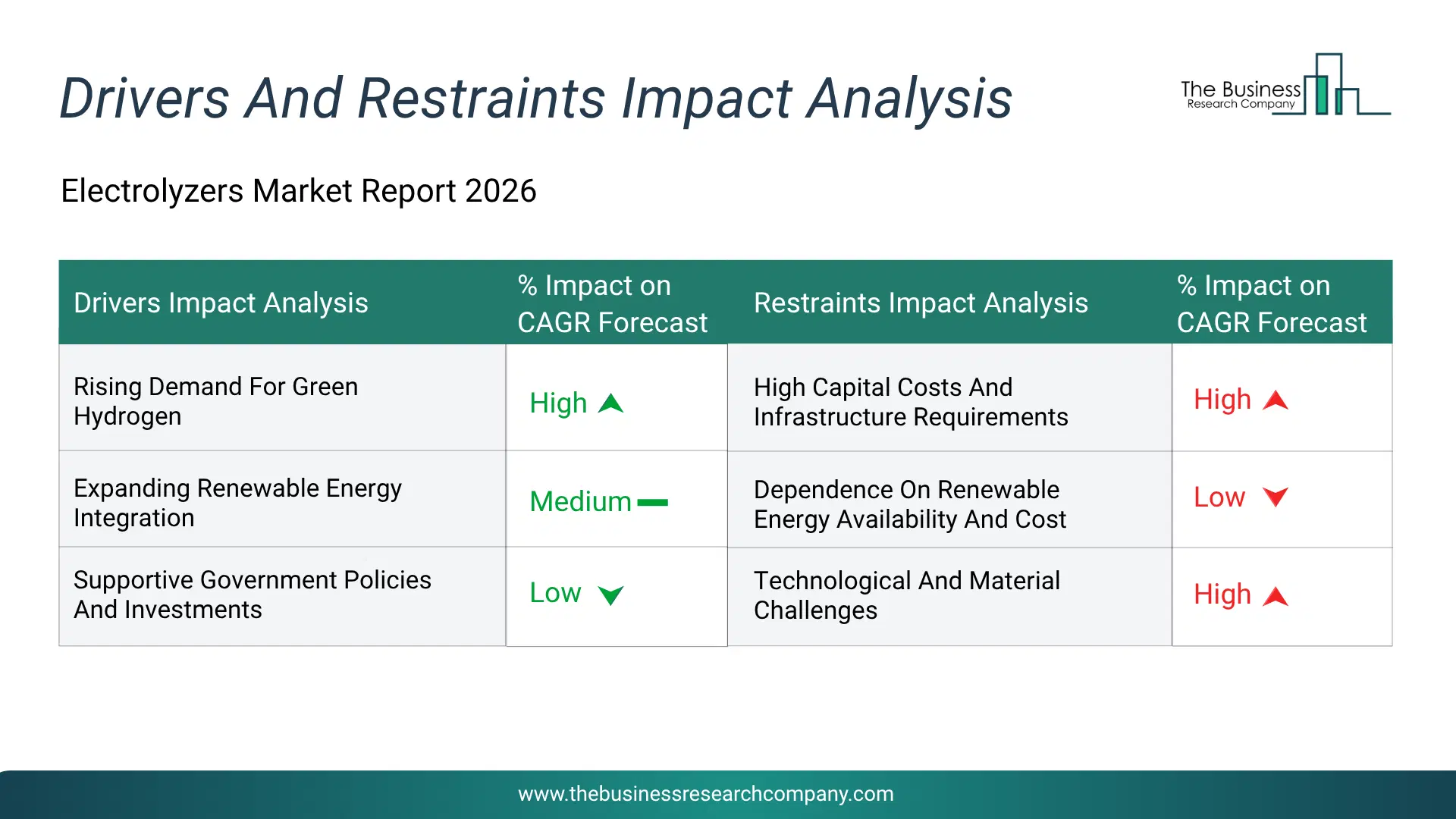 Drivers And Restraints Impact Analysis

The Business Research Company

Electrolyzers Market Report 2026

| Drivers Impact Analysis | % Impact on CAGR Forecast | Restraints Impact Analysis | % Impact on CAGR Forecast |
|---|---|---|---|
| Rising Demand For Green Hydrogen | High | High Capital Costs And Infrastructure Requirements | High |
| Expanding Renewable Energy Integration | Medium | Dependence On Renewable Energy Availability And Cost | Low |
| Supportive Government Policies And Investments | Low | Technological And Material Challenges | High |

www.thebusinessresearchcompany.com